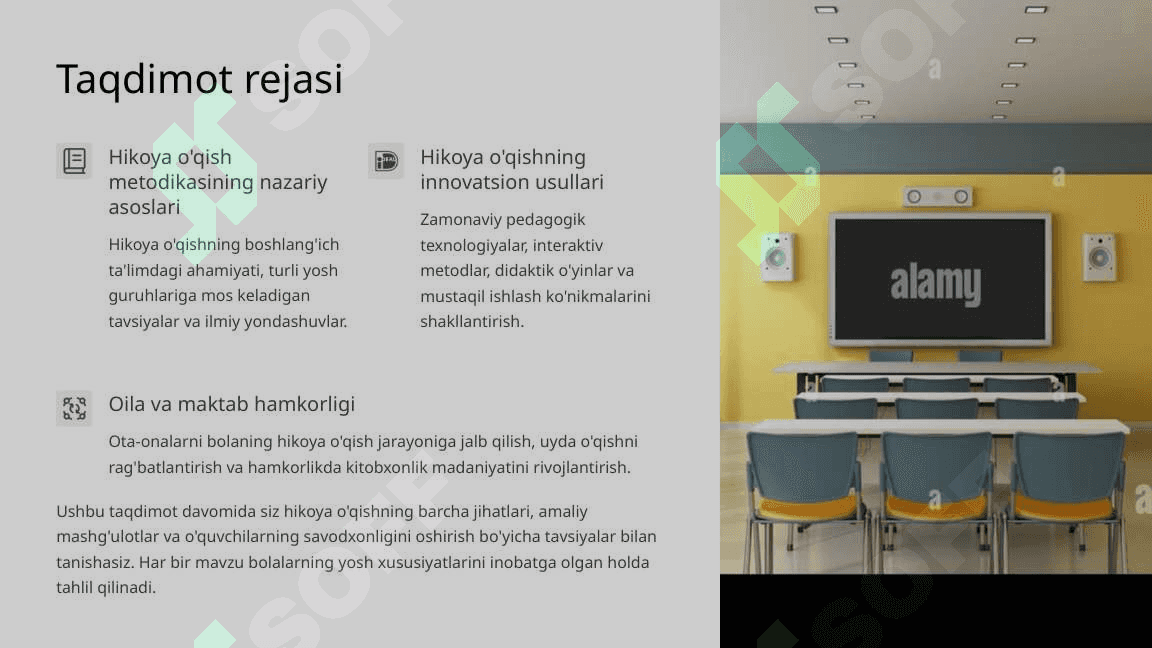 Taqdimot rejasi

Hikoya o'qish metodikasining nazariy asoslari

Hikoya o'qishning boshlang'ich ta'limdagi ahamiyati, turli yosh guruhlariga mos keladigan tavsiyalar va ilmiy yondashuvlar.

Hikoya o'qishning innovatsion usullari

Zamonaviy pedagogik texnologiyalar, interaktiv metodlar, didaktik o'yinlar va mustaqil ishlash ko'nikmalarini shakllantirish.

Oila va maktab hamkorligi

Ota-onalarni bolaning hikoya o'qish jarayoniga jalb qilish, uyda o'qishni rag'batlantirish va hamkorlikda kitobxonlik madaniyatini rivojlantirish.

Ushbu taqdimot davomida siz hikoya o'qishning barcha jihatlari, amaliy mashg'ulotlar va o'quvchilarning savodxonligini oshirish bo'yicha tavsiyalar bilan tanishasiz. Har bir mavzu bolalarning yosh xususiyatlarini inobatga olgan holda tahlil qilinadi.

alamy